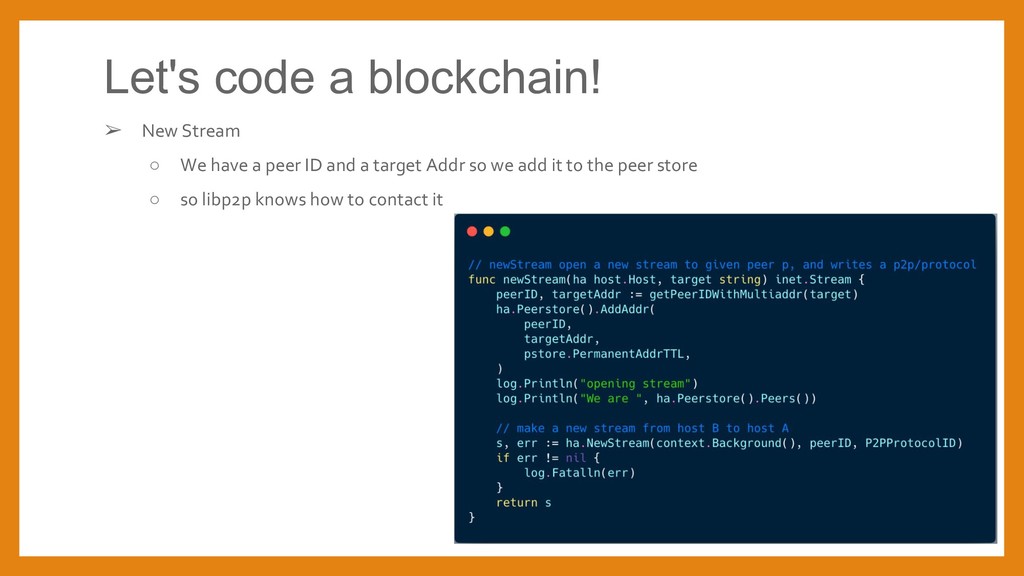 Let's code a blockchain!

➢ New Stream

○ We have a peer ID and a target Addr so we add it to the peer store

○ so libp2p knows how to contact it

// newStream open a new stream to given peer p, and writes a p2p/protocol
func newStream(ha host.Host, target string) inet.Stream {
    peerID, targetAddr := getPeerIDWithMultiaddr(target)
    ha.Peerstore().AddAddr(
        peerID,
        targetAddr,
        pstore.PermanentAddrTTL,
    )
    log.Println("opening stream")
    log.Println("We are ", ha.Peerstore().Peers())

    // make a new stream from host B to host A
    s, err := ha.NewStream(context.Background(), peerID, P2PProtocolID)
    if err != nil {
        log.Fatalln(err)
    }
    return s
}